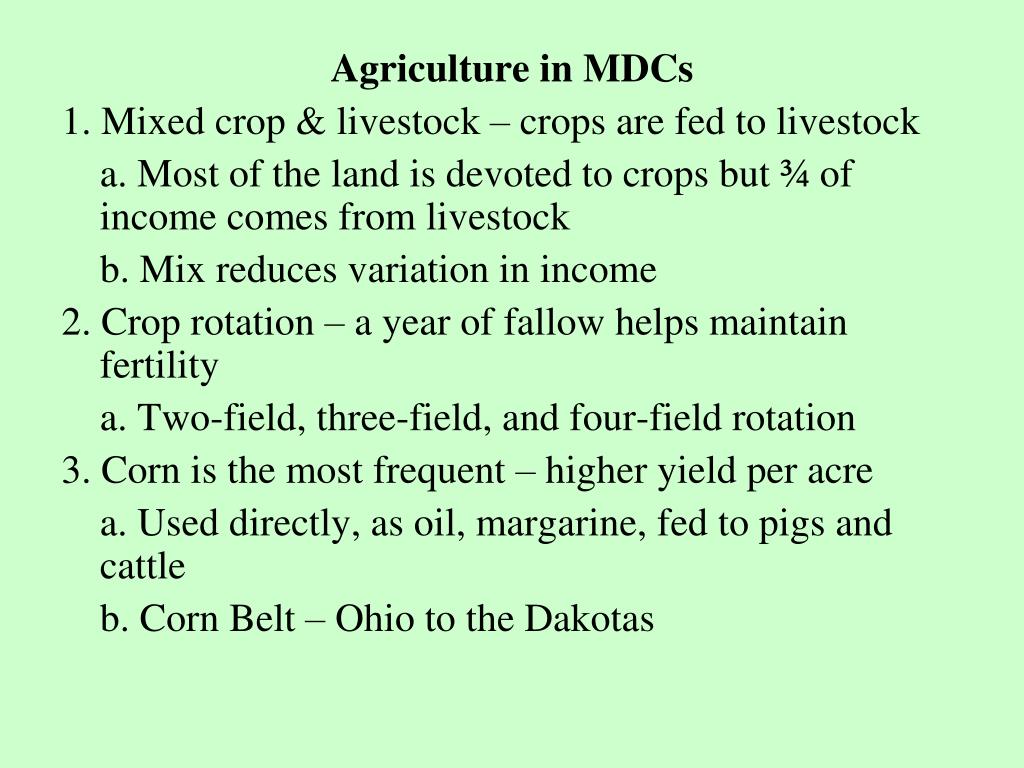 Agriculture in MDCs

1. Mixed crop & livestock – crops are fed to livestock

a. Most of the land is devoted to crops but ¾ of income comes from livestock

b. Mix reduces variation in income

2. Crop rotation – a year of fallow helps maintain fertility

a. Two-field, three-field, and four-field rotation

3. Corn is the most frequent – higher yield per acre

a. Used directly, as oil, margarine, fed to pigs and cattle

b. Corn Belt – Ohio to the Dakotas